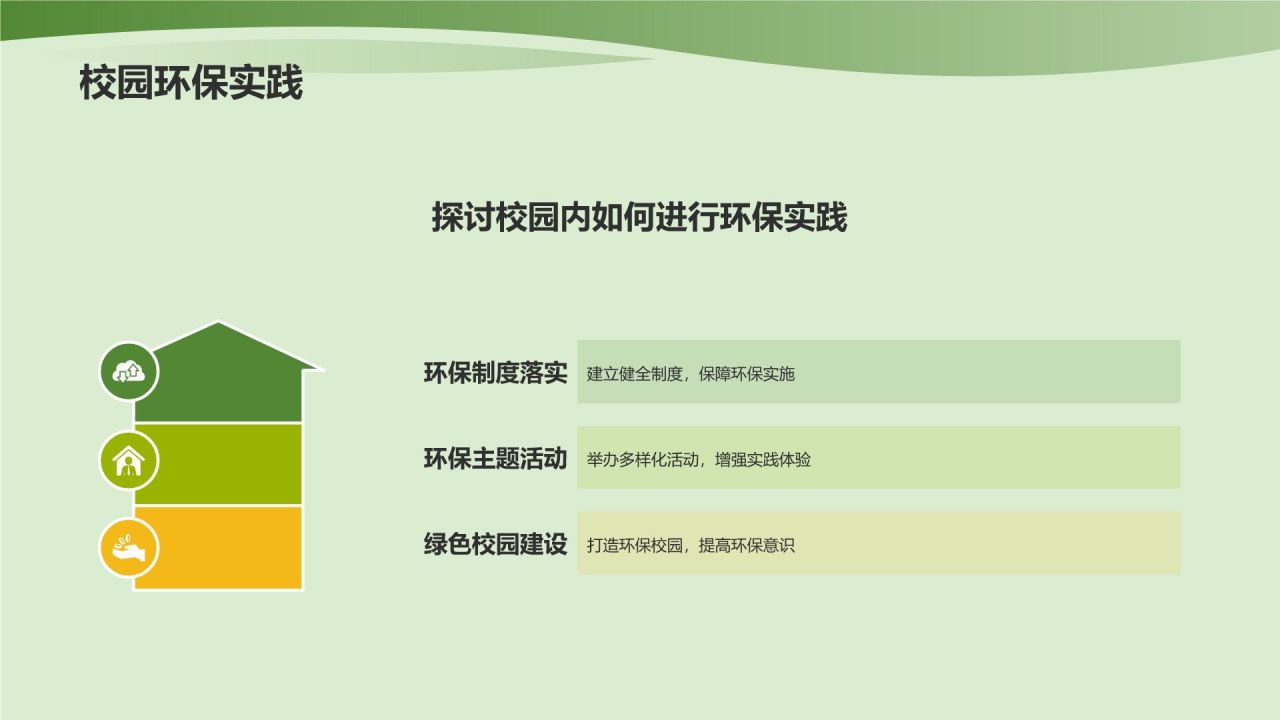 校园环保实践

探讨校园内如何进行环保实践

环保制度落实
建立健全制度，保障环保实施

环保主题活动
举办多样化活动，增强实践体验

绿色校园建设
打造环保校园，提高环保意识